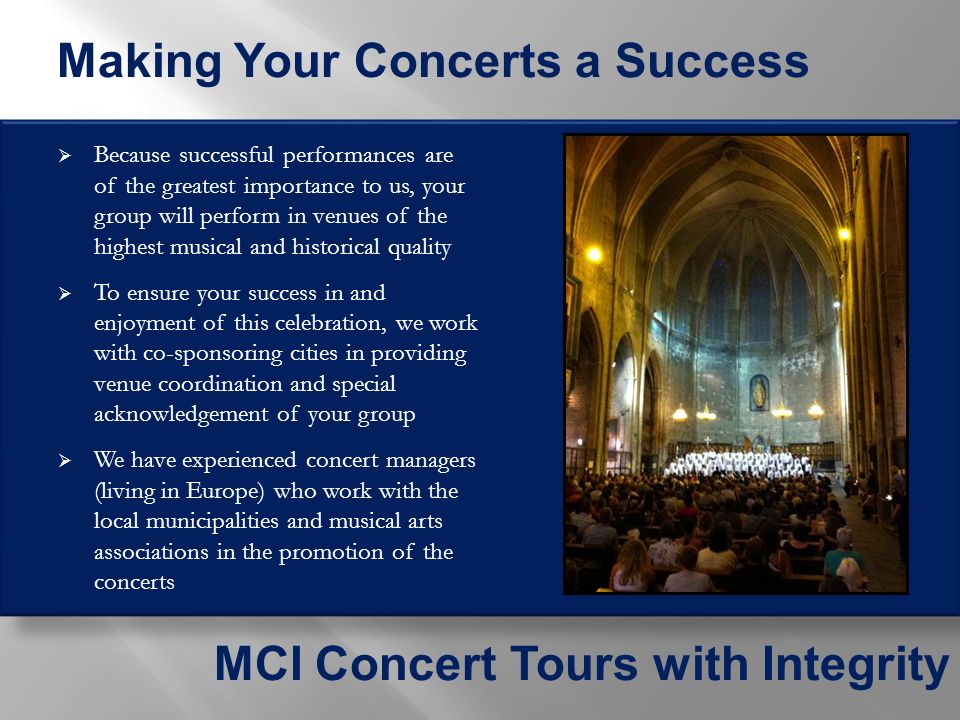 Making Your Concerts a Success

➢ Because successful performances are of the greatest importance to us, your group will perform in venues of the highest musical and historical quality

➢ To ensure your success in and enjoyment of this celebration, we work with co-sponsoring cities in providing venue coordination and special acknowledgement of your group

➢ We have experienced concert managers (living in Europe) who work with the local municipalities and musical arts associations in the promotion of the concerts

MCI Concert Tours with Integrity